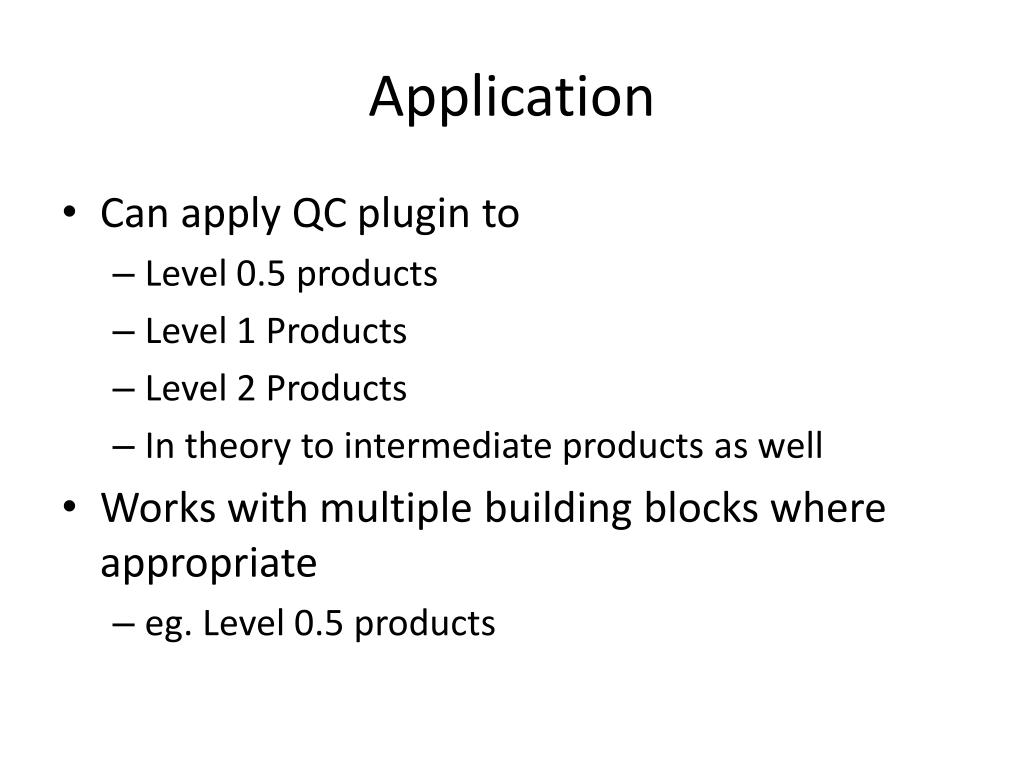 Application

• Can apply QC plugin to
– Level 0.5 products
– Level 1 Products
– Level 2 Products
– In theory to intermediate products as well
• Works with multiple building blocks where appropriate
– eg. Level 0.5 products